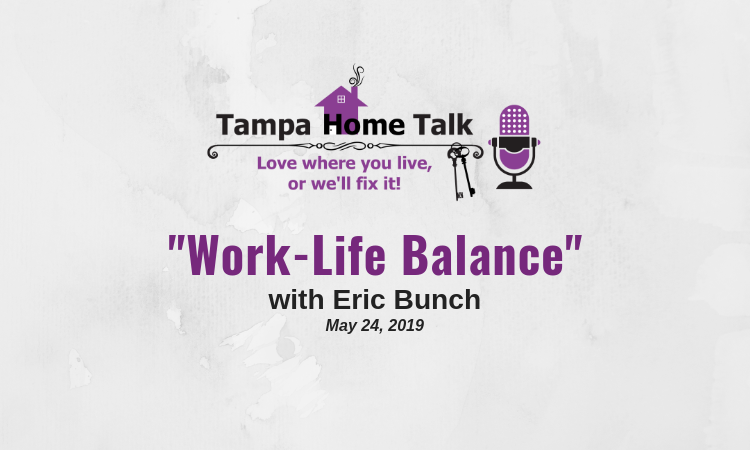 Tampa Home Talk

Love where you live, or we'll fix it!

"Work-Life Balance"

with Eric Bunch

May 24, 2019